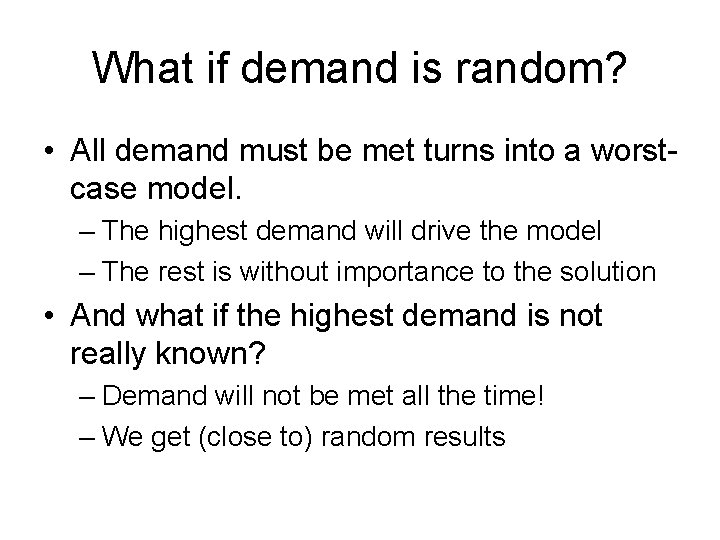 What if demand is random?

• All demand must be met turns into a worst-case model.
– The highest demand will drive the model
– The rest is without importance to the solution

• And what if the highest demand is not really known?
– Demand will not be met all the time!
– We get (close to) random results